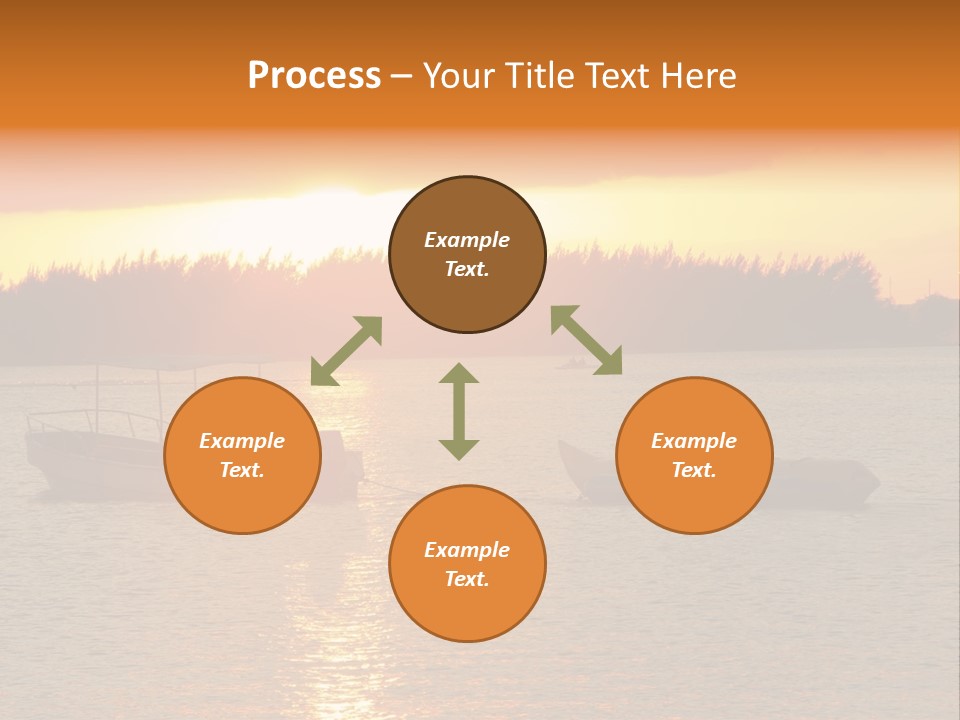 Process – Your Title Text Here

Example Text.

Example Text.

Example Text.

Example Text.